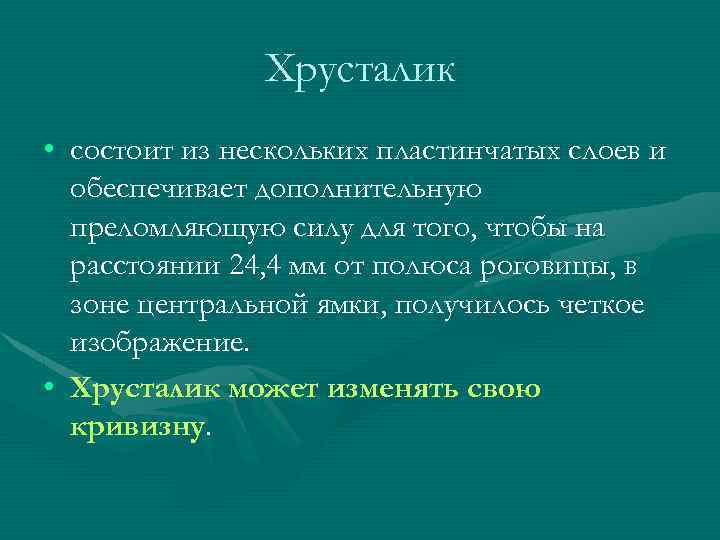 Хрусталик

• состоит из нескольких пластинчатых слоев и обеспечивает дополнительную преломляющую силу для того, чтобы на расстоянии 24,4 мм от полюса роговицы, в зоне центральной ямки, получилось четкое изображение.

• Хрусталик может изменять свою кривизну.